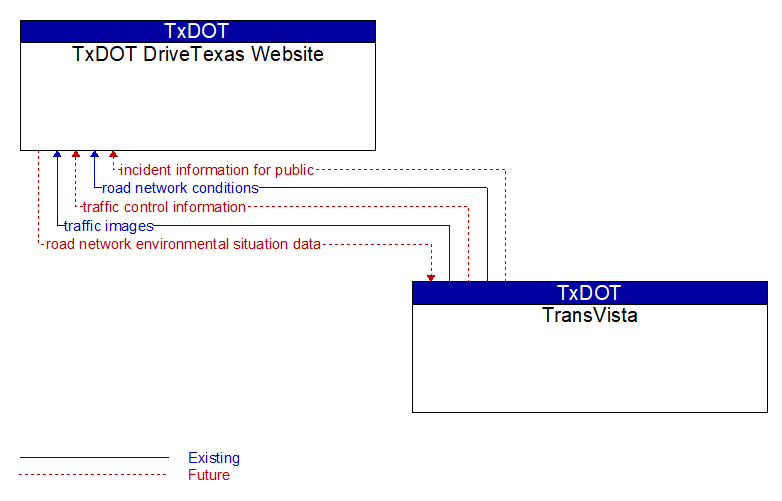 TxDOT
TxDOT DriveTexas Website

incident information for public
road network conditions
traffic control information
traffic images
road network environmental situation data

TxDOT
TransVista

Existing
Future